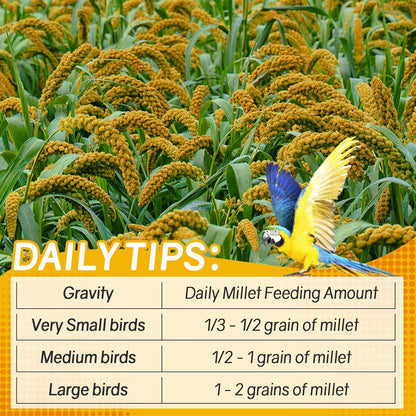 DAILY TIPS:

| Gravity | Daily Millet Feeding Amount |
|---|---|
| Very Small birds | 1/3 - 1/2 grain of millet |
| Medium birds | 1/2 - 1 grain of millet |
| Large birds | 1 - 2 grains of millet |